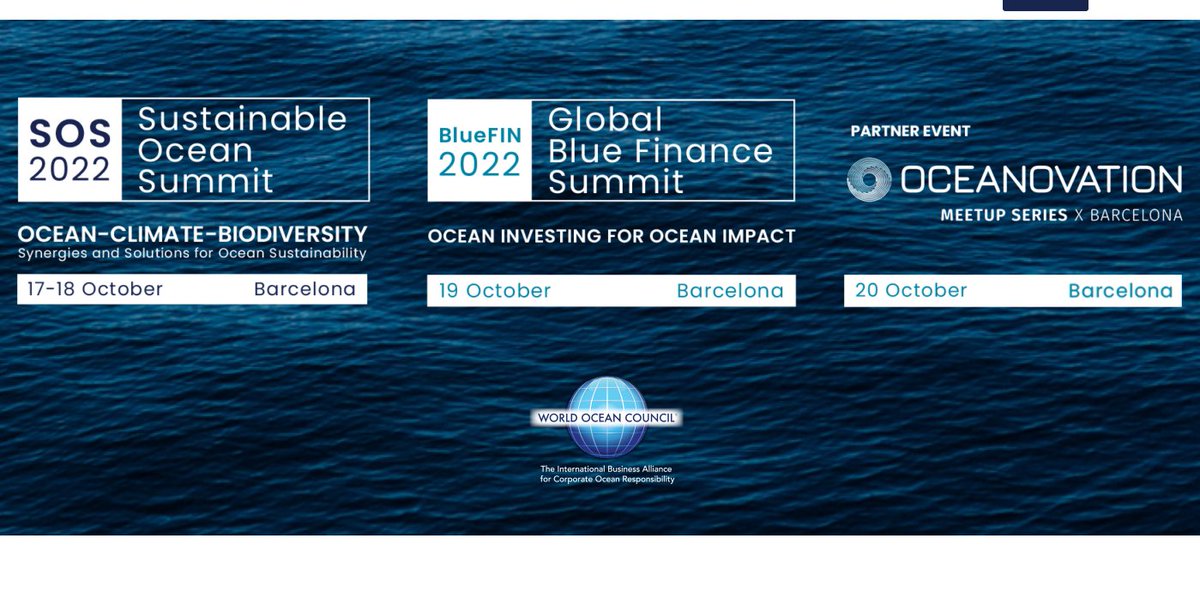 SOS 2022 Sustainable Ocean Summit

OCEAN-CLIMATE-BIODIVERSITY
Synergies and Solutions for Ocean Sustainability

17-18 October Barcelona

BlueFIN 2022 Global Blue Finance Summit

OCEAN INVESTING FOR OCEAN IMPACT

19 October Barcelona

PARTNER EVENT
OCEANOVATION
MEETUP SERIES X BARCELONA

20 October Barcelona

WORLD OCEAN COUNCIL
The International Business Alliance for Corporate Ocean Responsibility